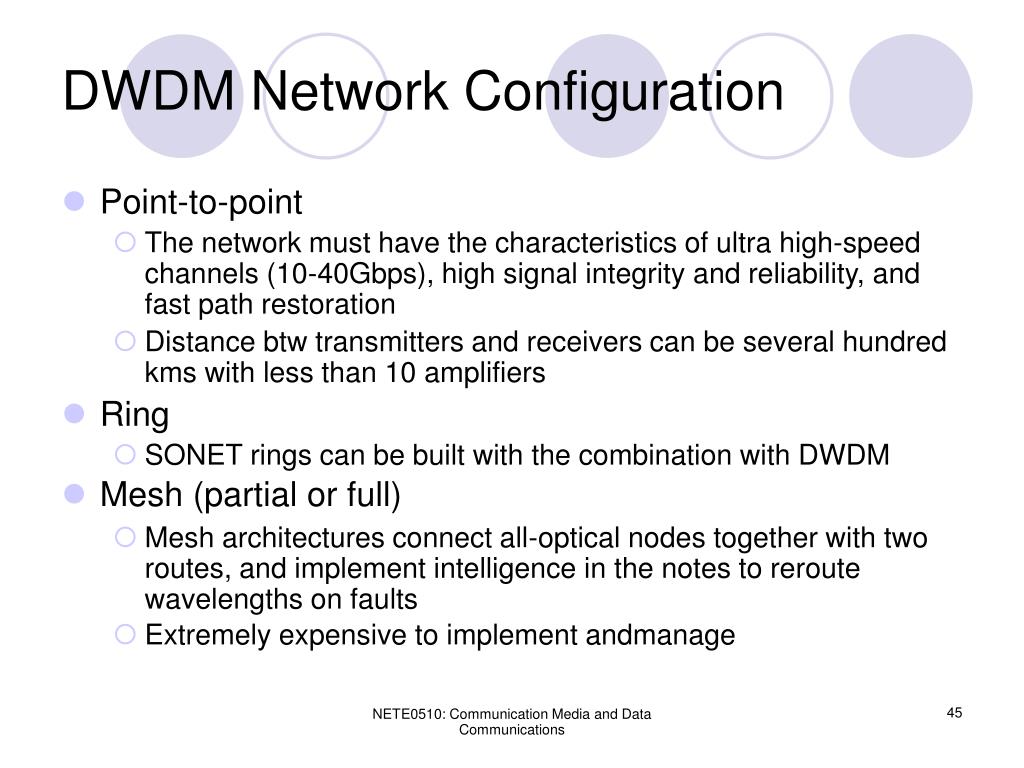 DWDM Network Configuration

Point-to-point

The network must have the characteristics of ultra high-speed channels (10-40Gbps), high signal integrity and reliability, and fast path restoration

Distance btw transmitters and receivers can be several hundred kms with less than 10 amplifiers

Ring

SONET rings can be built with the combination with DWDM

Mesh (partial or full)

Mesh architectures connect all-optical nodes together with two routes, and implement intelligence in the notes to reroute wavelengths on faults

Extremely expensive to implement andmanage

NETE0510: Communication Media and Data Communications

45